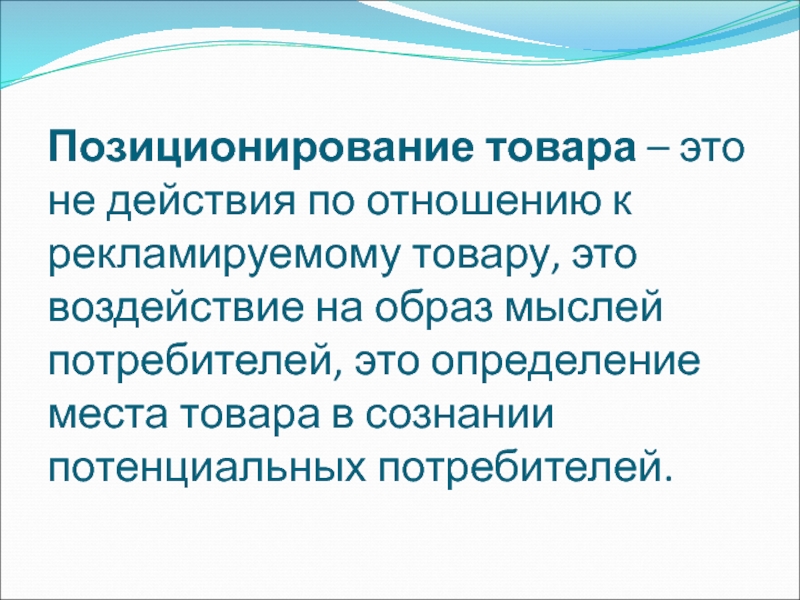 Позиционирование товара – это не действия по отношению к рекламируемому товару, это воздействие на образ мыслей потребителей, это определение места товара в сознании потенциальных потребителей.